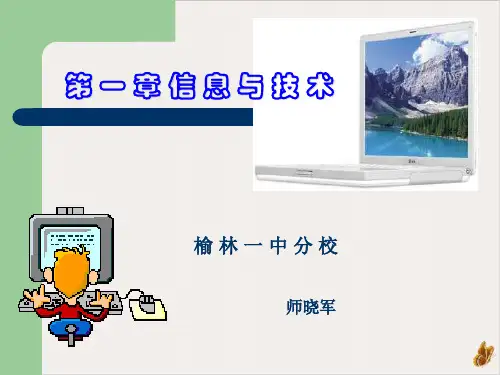 第一章信息与技术

榆林一中分校

师晓军